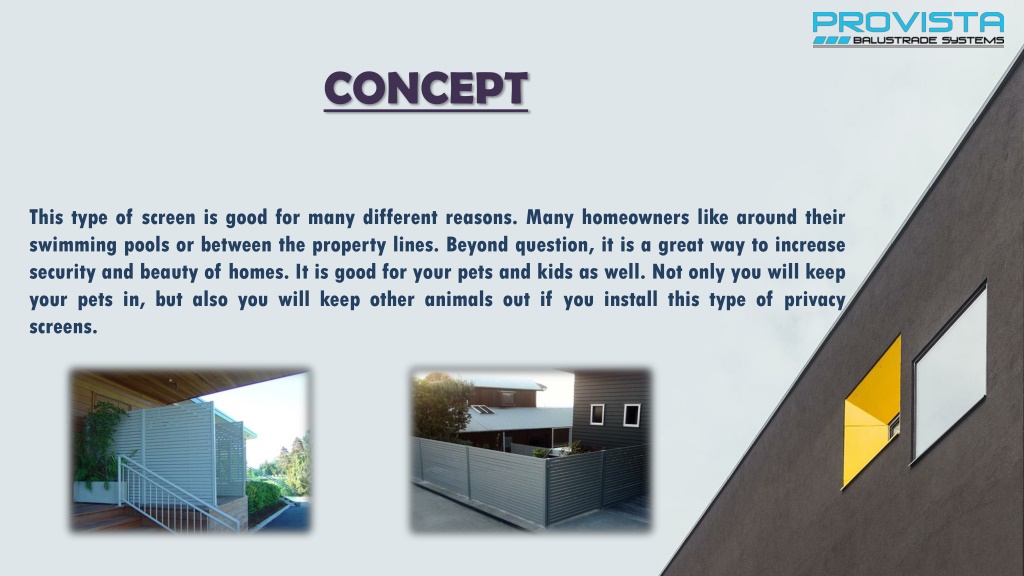 PROVISTA
BALUSTRADE SYSTEMS

CONCEPT

This type of screen is good for many different reasons. Many homeowners like around their swimming pools or between the property lines. Beyond question, it is a great way to increase security and beauty of homes. It is good for your pets and kids as well. Not only you will keep your pets in, but also you will keep other animals out if you install this type of privacy screens.